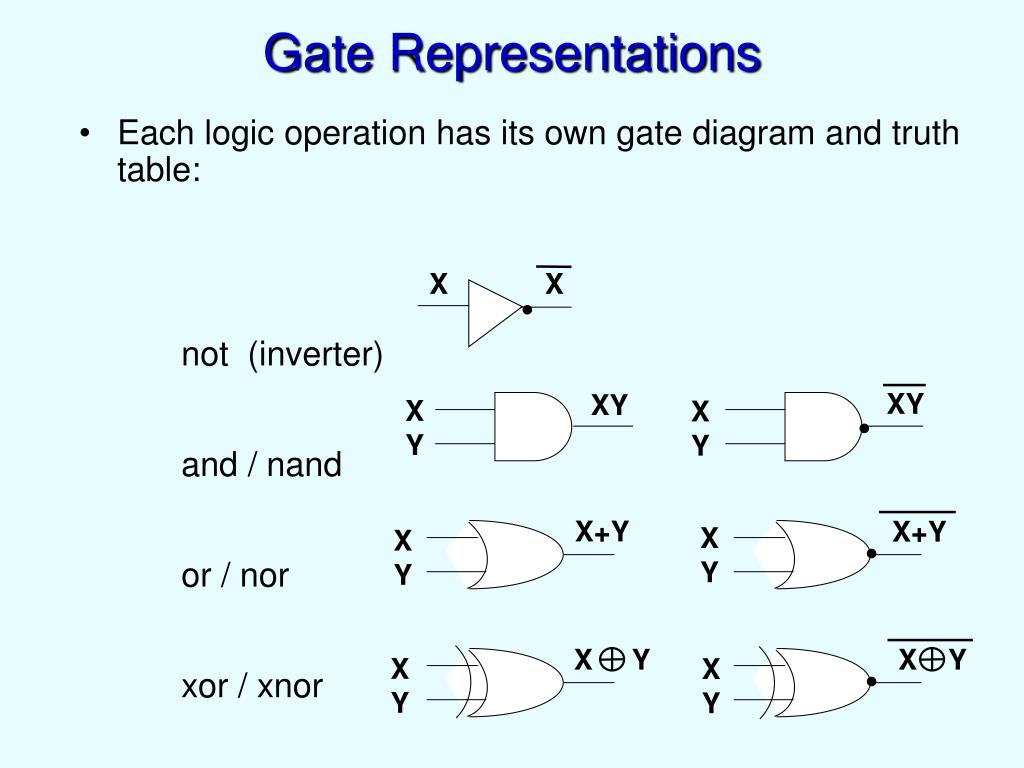 Gate Representations

• Each logic operation has its own gate diagram and truth table:

X $\overline{X}$

not (inverter)

X
Y
XY

X
Y
$\overline{XY}$

and / nand

X
Y
X+Y

X
Y
$\overline{X+Y}$

or / nor

X
Y
$X \oplus Y$

X
Y
$\overline{X \oplus Y}$

xor / xnor